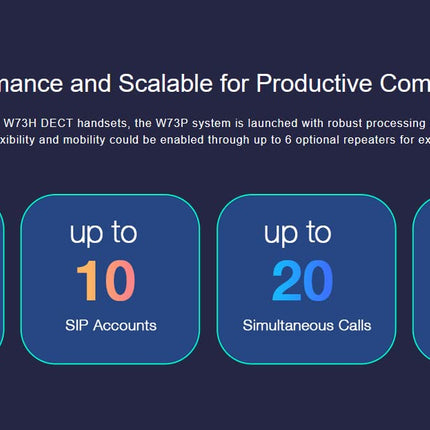 mance and Scalable for Productive Com

W73H DECT handsets, the W73P system is launched with robust processing xibility and mobility could be enabled through up to 6 optional repeaters for ex

up to
10
SIP Accounts

up to
20
Simultaneous Calls